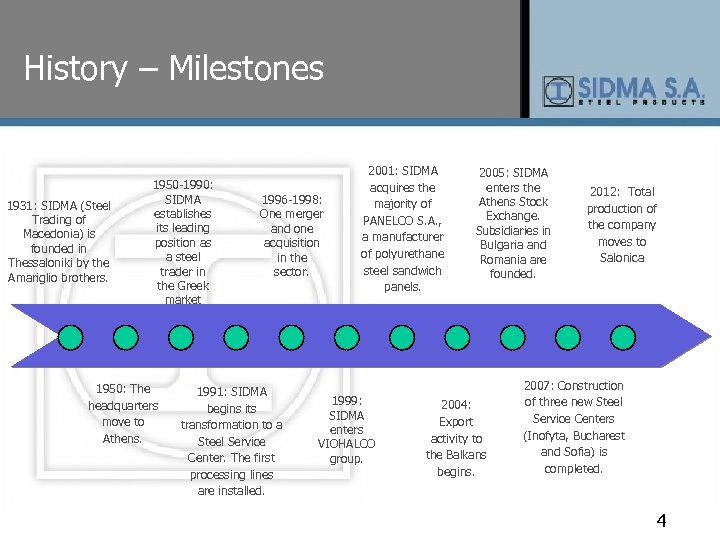 History – Milestones

SIDMA S.A.
STEEL PRODUCTS

1931: SIDMA (Steel Trading of Macedonia) is founded in Thessaloniki by the Amariglio brothers.

1950-1990: SIDMA establishes its leading position as a steel trader in the Greek market

1996-1998: One merger and one acquisition in the sector.

2001: SIDMA acquires the majority of PANELCO S.A., a manufacturer of polyurethane steel sandwich panels.

2005: SIDMA enters the Athens Stock Exchange. Subsidiaries in Bulgaria and Romania are founded.

2012: Total production of the company moves to Salonica

1950: The headquarters move to Athens.

1991: SIDMA begins its transformation to a Steel Service Center. The first processing lines are installed.

1999: SIDMA enters VIOHALCO group.

2004: Export activity to the Balkans begins.

2007: Construction of three new Steel Service Centers (Inofyta, Bucharest and Sofia) is completed.

4